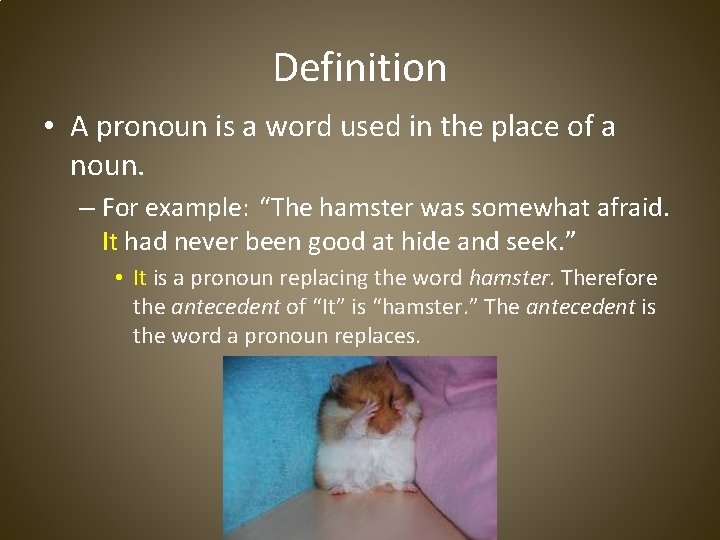 Definition

• A pronoun is a word used in the place of a noun.

– For example: “The hamster was somewhat afraid. It had never been good at hide and seek.”

• It is a pronoun replacing the word hamster. Therefore the antecedent of “It” is “hamster.” The antecedent is the word a pronoun replaces.